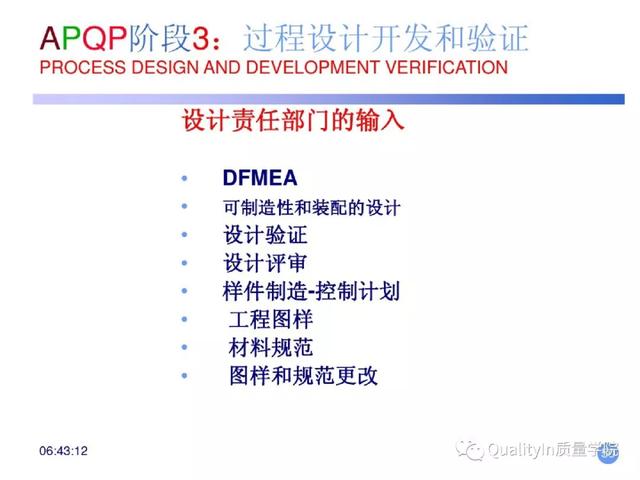 APQP阶段3：过程设计开发和验证
PROCESS DESIGN AND DEVELOPMENT VERIFICATION

设计责任部门的输入

• DFMEA
• 可制造性和装配的设计
• 设计验证
• 设计评审
• 样件制造-控制计划
• 工程图样
• 材料规范
• 图样和规范更改

06:43:12

QualityIn质量学院